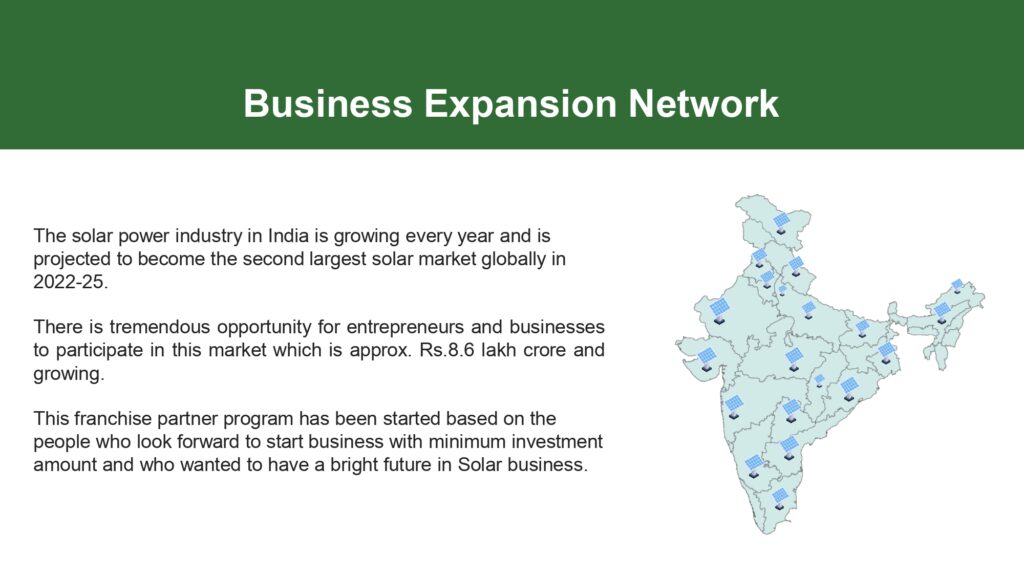 Business Expansion Network

The solar power industry in India is growing every year and is projected to become the second largest solar market globally in 2022-25.

There is tremendous opportunity for entrepreneurs and businesses to participate in this market which is approx. Rs.8.6 lakh crore and growing.

This franchise partner program has been started based on the people who look forward to start business with minimum investment amount and who wanted to have a bright future in Solar business.